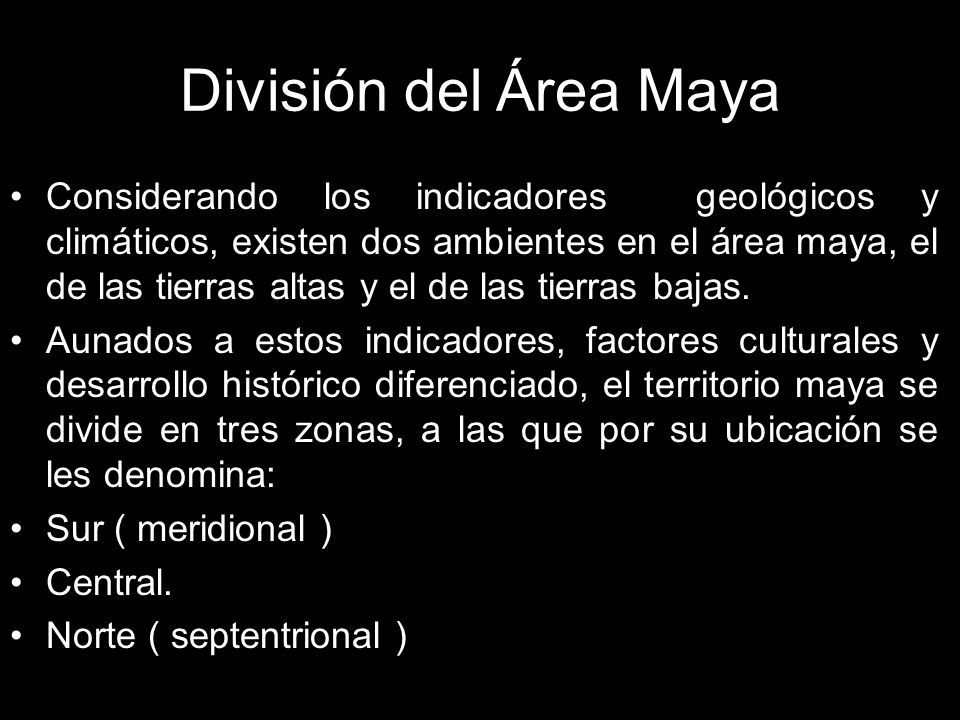 División del Área Maya

• Considerando los indicadores geológicos y climáticos, existen dos ambientes en el área maya, el de las tierras altas y el de las tierras bajas.
• Aunados a estos indicadores, factores culturales y desarrollo histórico diferenciado, el territorio maya se divide en tres zonas, a las que por su ubicación se les denomina:
• Sur ( meridional )
• Central.
• Norte ( septentrional )